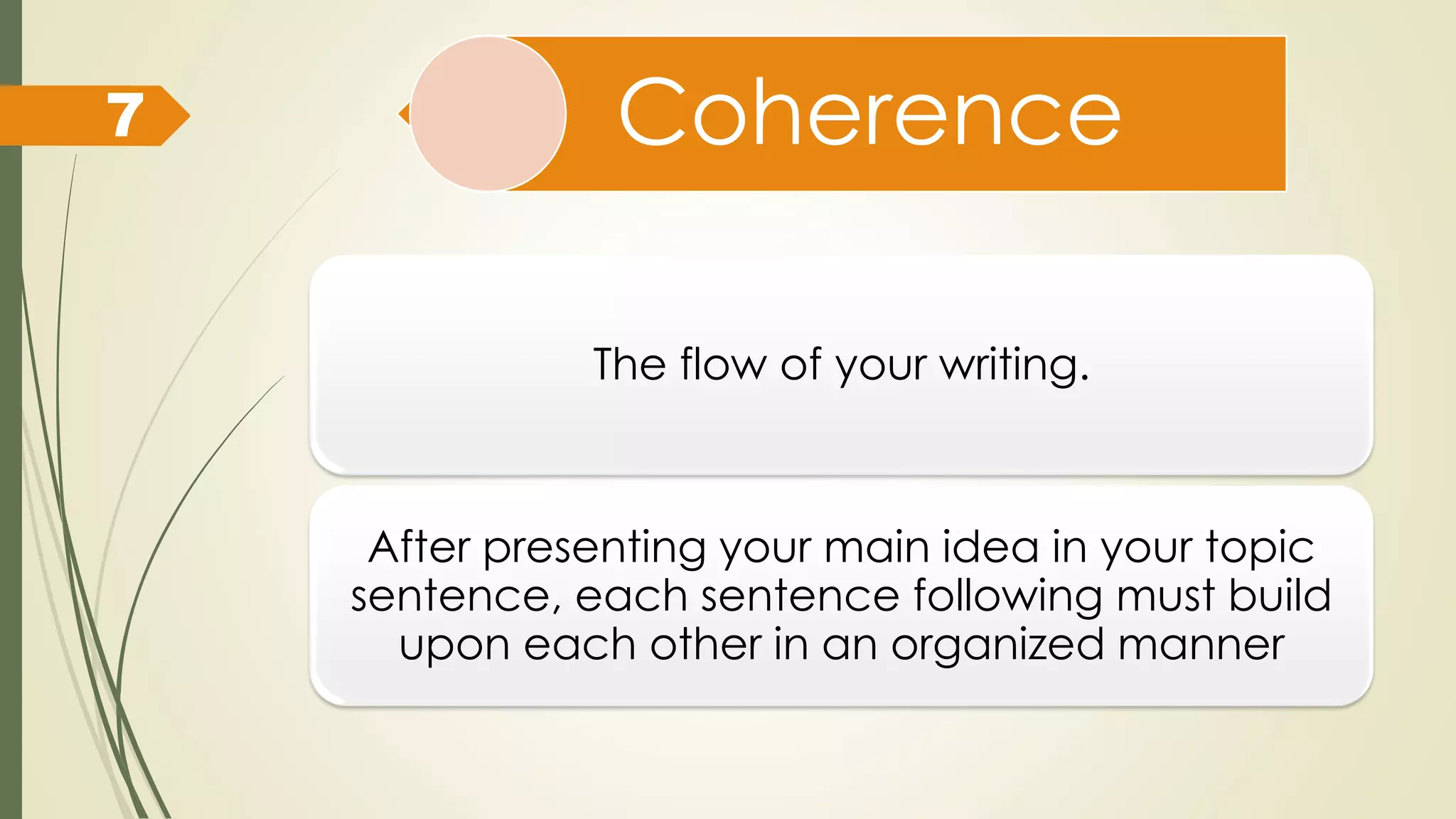 7

Coherence

The flow of your writing.

After presenting your main idea in your topic sentence, each sentence following must build upon each other in an organized manner